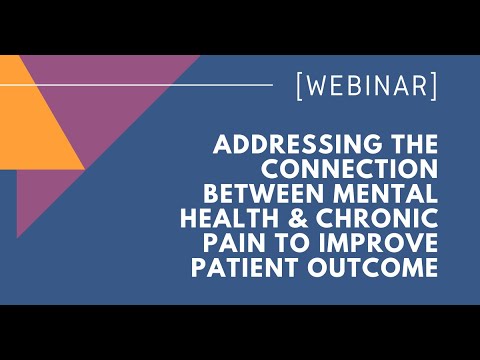 [WEBINAR]

ADDRESSING THE CONNECTION BETWEEN MENTAL HEALTH & CHRONIC PAIN TO IMPROVE PATIENT OUTCOME